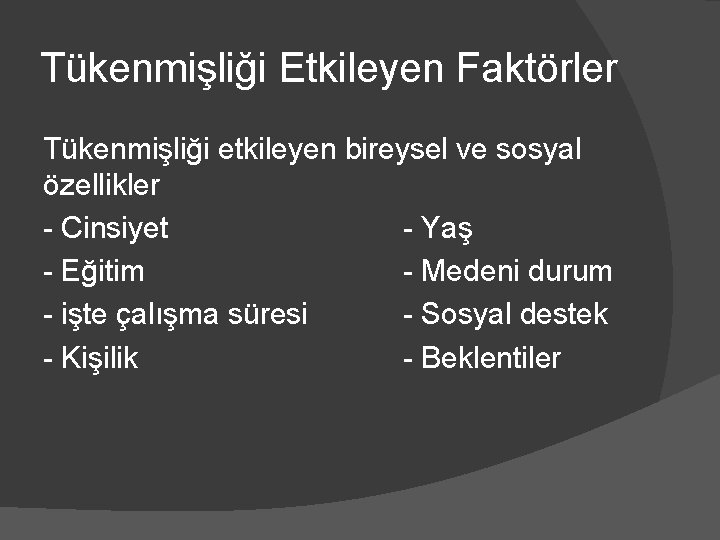 Tükenmişliği Etkileyen Faktörler

Tükenmişliği etkileyen bireysel ve sosyal özellikler

- Cinsiyet
- Eğitim
- işte çalışma süresi
- Kişilik

- Yaş
- Medeni durum
- Sosyal destek
- Beklentiler